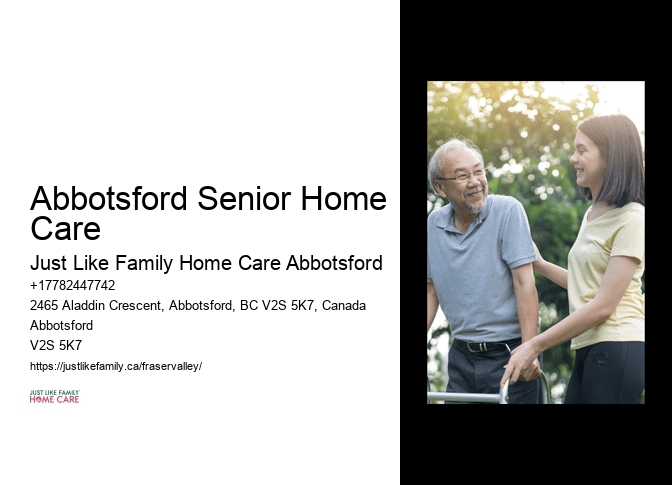 Abbotsford Senior Home Care

Just Like Family Home Care Abbotsford

+17782447742

2465 Aladdin Crescent, Abbotsford, BC V2S 5K7, Canada

Abbotsford

V2S 5K7

https://justlikefamily.ca/fraservalley/

JUST LIKE FAMILY
HOME CARE